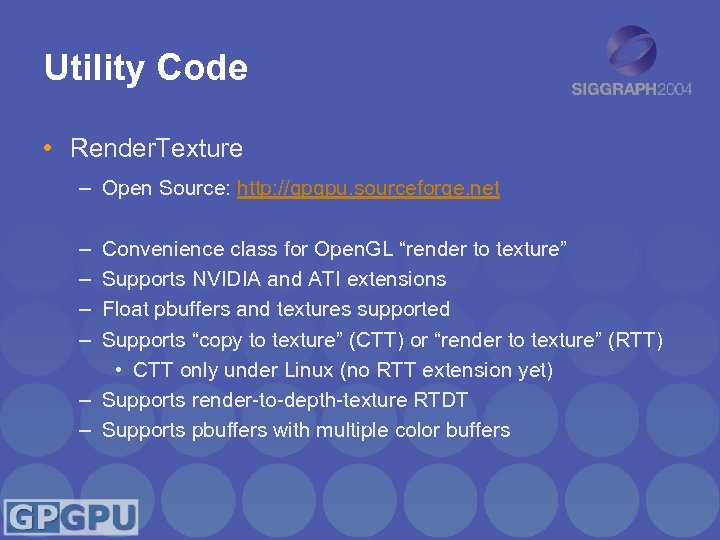 Utility Code

SIGGRAPH2004

• RenderTexture
  – Open Source: http://gpgpu.sourceforge.net

  – Convenience class for OpenGL “render to texture”
  – Supports NVIDIA and ATI extensions
  – Float pbuffers and textures supported
  – Supports “copy to texture” (CTT) or “render to texture” (RTT)
    • CTT only under Linux (no RTT extension yet)
  – Supports render-to-depth-texture RTDT
  – Supports pbuffers with multiple color buffers

GPGPU